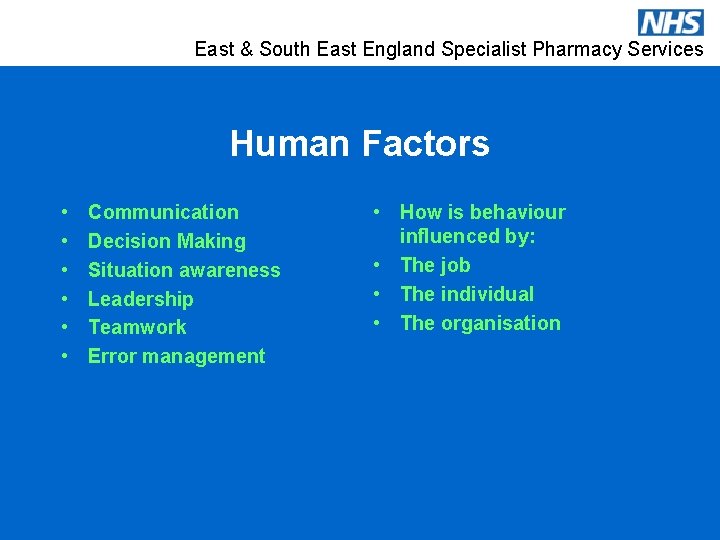 NHS
East & South East England Specialist Pharmacy Services

Human Factors

• Communication
• Decision Making
• Situation awareness
• Leadership
• Teamwork
• Error management

• How is behaviour influenced by:
• The job
• The individual
• The organisation